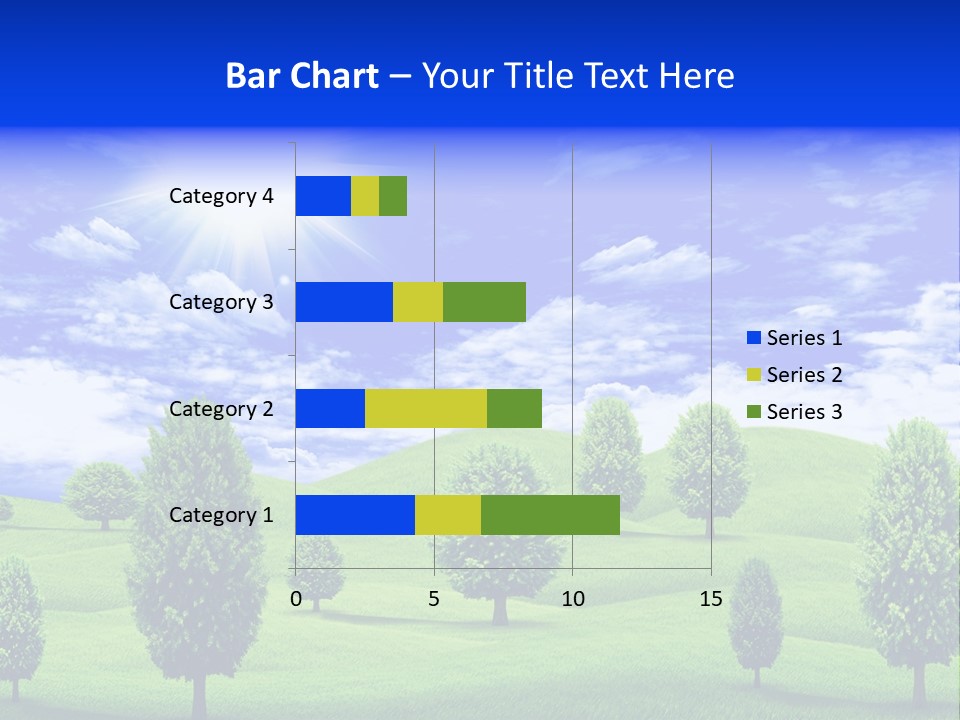 Bar Chart – Your Title Text Here

Category 4
Category 3
Category 2
Category 1

0 5 10 15

Series 1
Series 2
Series 3